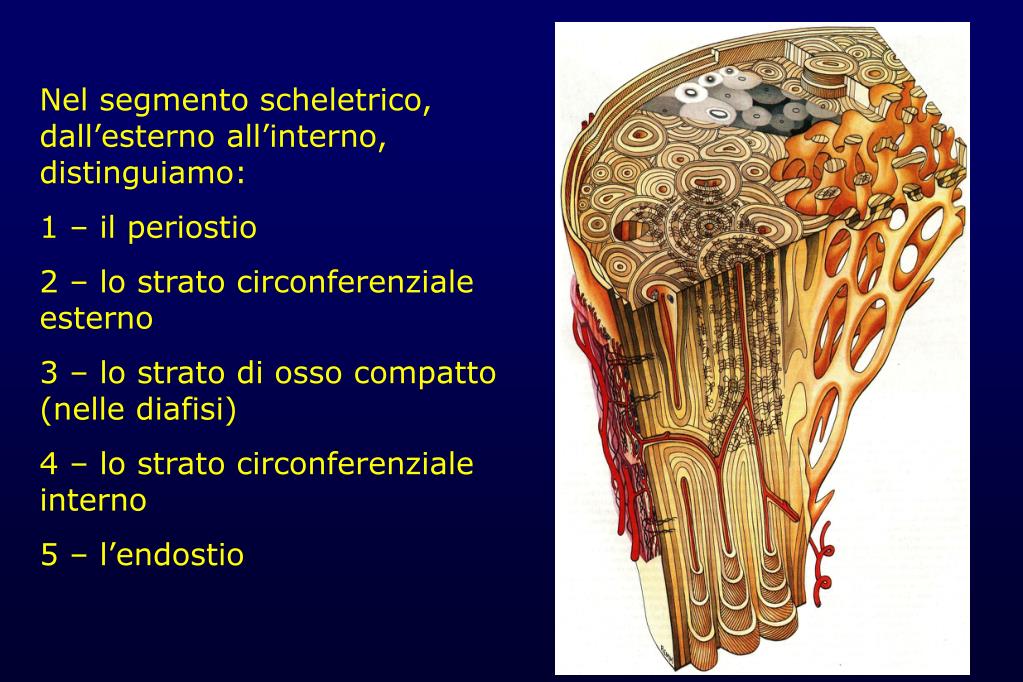 Nel segmento scheletrico, dall’esterno all’interno, distinguiamo:

1 – il periostio

2 – lo strato circonferenziale esterno

3 – lo strato di osso compatto (nelle diafisi)

4 – lo strato circonferenziale interno

5 – l’endostio